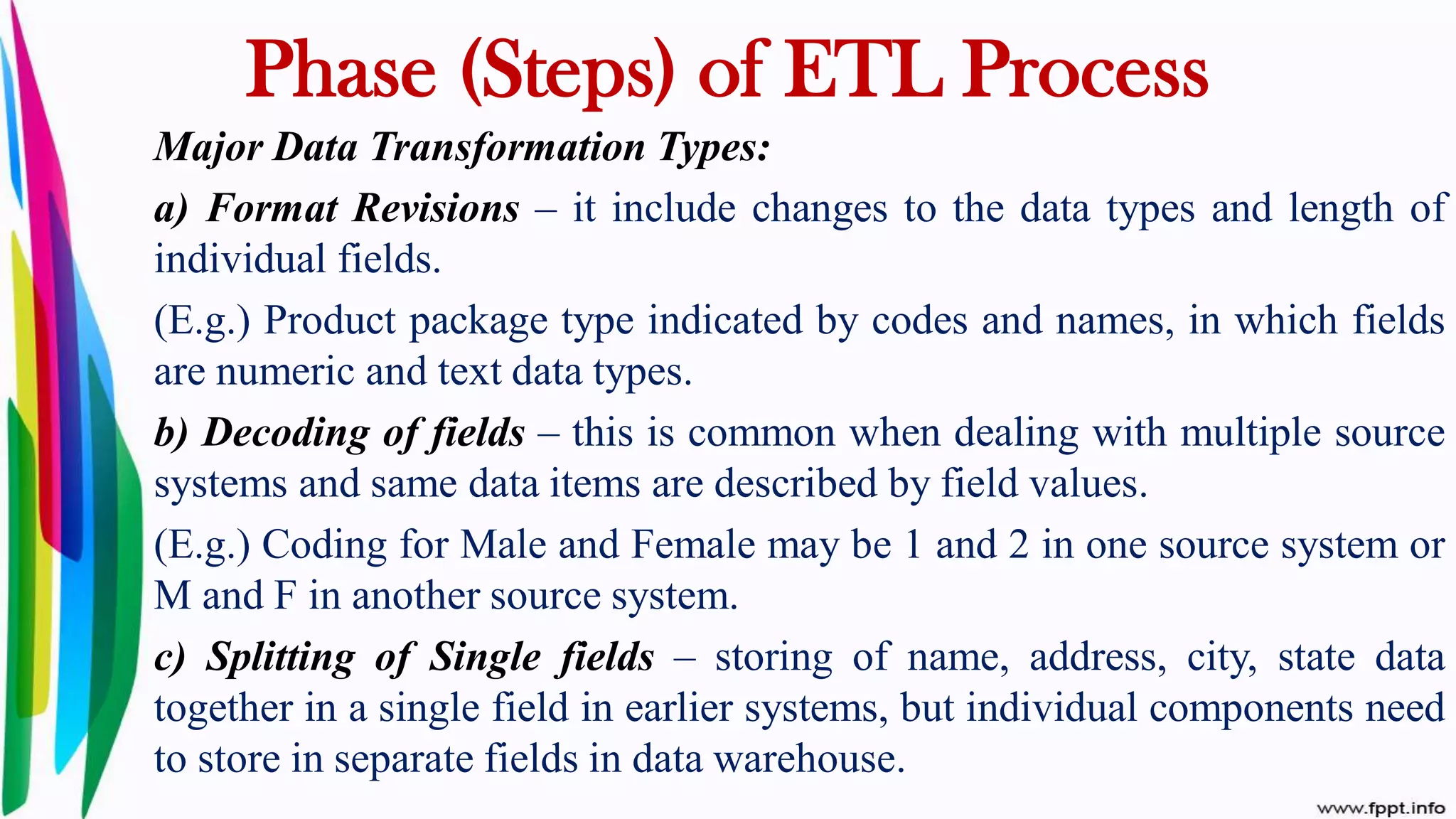 Phase (Steps) of ETL Process

Major Data Transformation Types:

a) Format Revisions – it include changes to the data types and length of individual fields.

(E.g.) Product package type indicated by codes and names, in which fields are numeric and text data types.

b) Decoding of fields – this is common when dealing with multiple source systems and same data items are described by field values.

(E.g.) Coding for Male and Female may be 1 and 2 in one source system or M and F in another source system.

c) Splitting of Single fields – storing of name, address, city, state data together in a single field in earlier systems, but individual components need to store in separate fields in data warehouse.

www.fppt.info